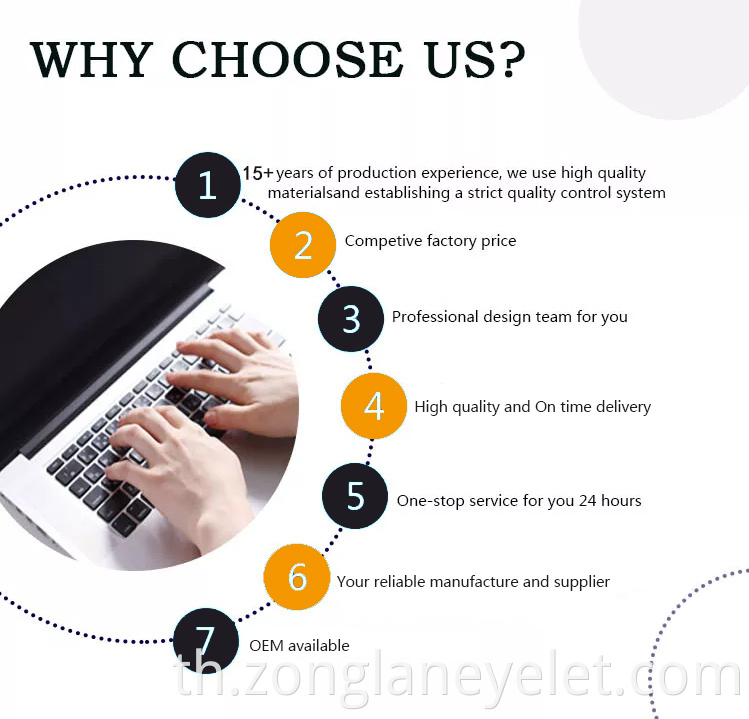 WHY CHOOSE US?

1 15+ years of production experience, we use high quality materialsand establishing a strict quality control system

2 Competive factory price

3 Professional design team for you

4 High quality and On time delivery

5 One-stop service for you 24 hours

6 Your reliable manufacture and supplier

7 OEM available

th.zonglaneyelet.com